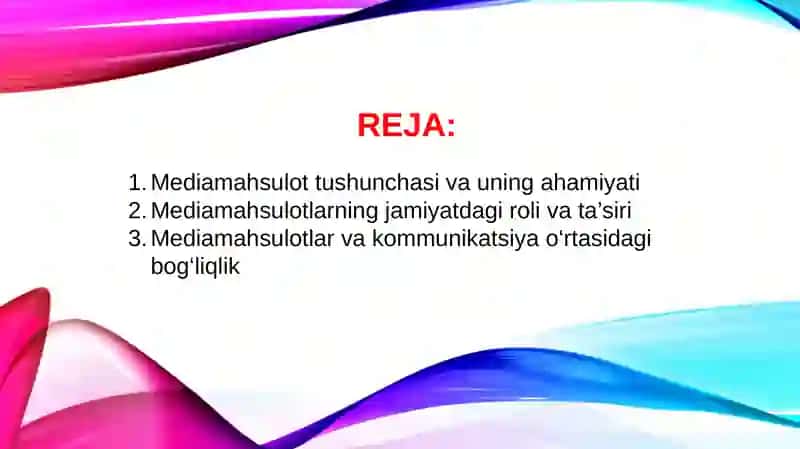 REJA:

1. Mediamahsulot tushunchasi va uning ahamiyati
2. Mediamahsulotlarning jamiyatdagi roli va ta’siri
3. Mediamahsulotlar va kommunikatsiya o‘rtasidagi bog‘liqlik